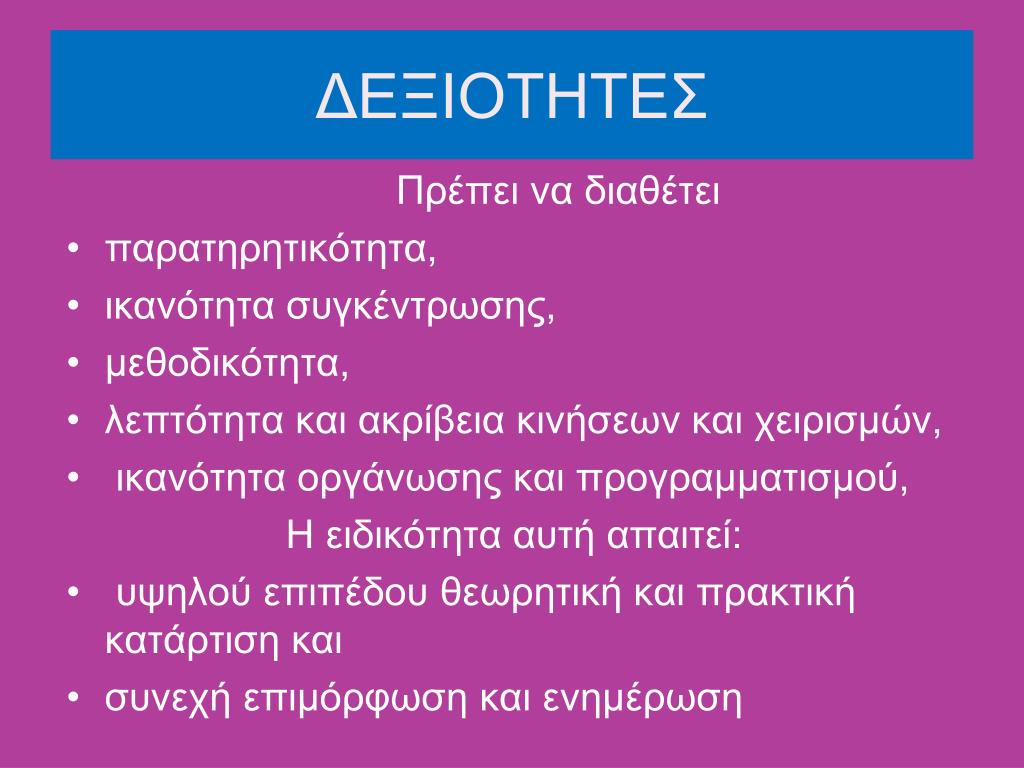 ΔΕΞΙΟΤΗΤΕΣ

Πρέπει να διαθέτει

• παρατηρητικότητα,
• ικανότητα συγκέντρωσης,
• μεθοδικότητα,
• λεπτότητα και ακρίβεια κινήσεων και χειρισμών,
• ικανότητα οργάνωσης και προγραμματισμού,

Η ειδικότητα αυτή απαιτεί:

• υψηλού επιπέδου θεωρητική και πρακτική κατάρτιση και
• συνεχή επιμόρφωση και ενημέρωση